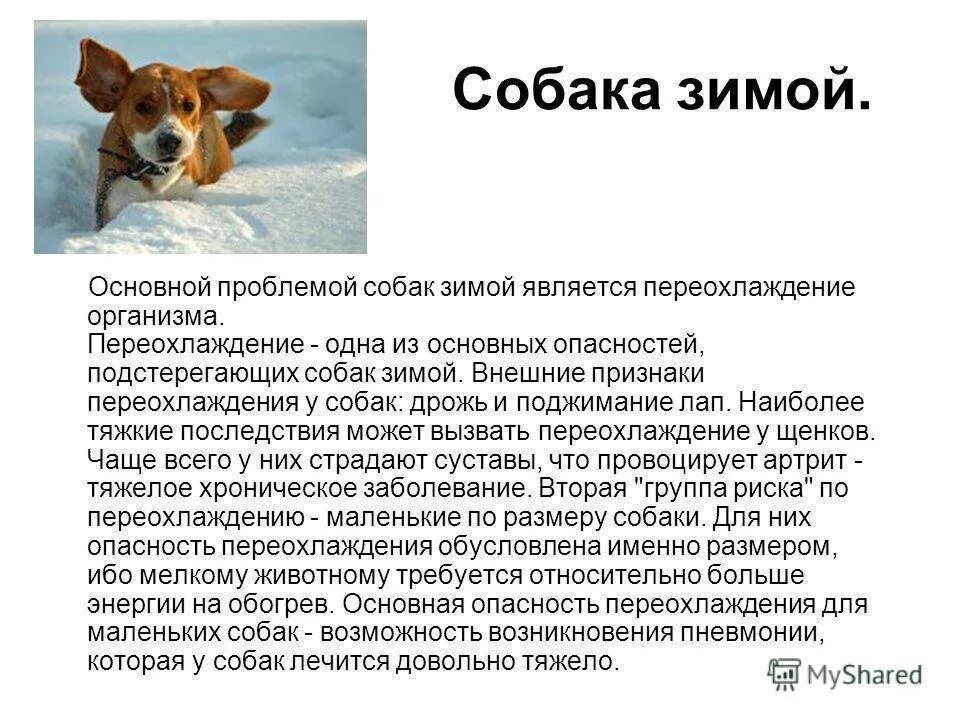 Собака зимой.

Основной проблемой собак зимой является переохлаждение организма.
Переохлаждение - одна из основных опасностей, подстерегающих собак зимой. Внешние признаки переохлаждения у собак: дрожь и поджимание лап. Наиболее тяжкие последствия может вызвать переохлаждение у щенков. Чаще всего у них страдают суставы, что провоцирует артрит - тяжелое хроническое заболевание. Вторая "группа риска" по переохлаждению - маленькие по размеру собаки. Для них опасность переохлаждения обусловлена именно размером, ибо мелкому животному требуется относительно больше энергии на обогрев. Основная опасность переохлаждения для маленьких собак - возможность возникновения пневмонии, которая у собак лечится довольно тяжело.

MyShared